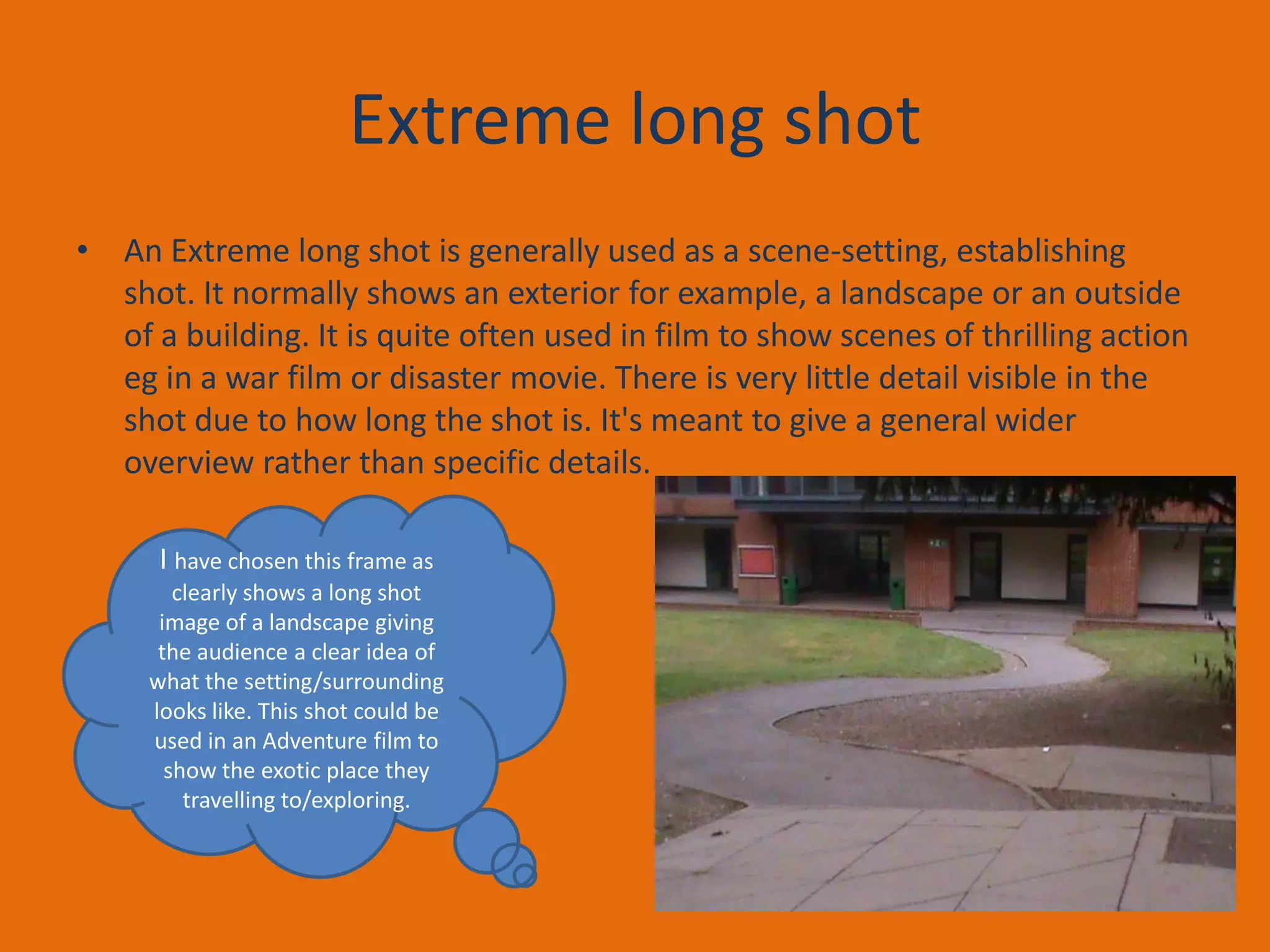 Extreme long shot

• An Extreme long shot is generally used as a scene-setting, establishing shot. It normally shows an exterior for example, a landscape or an outside of a building. It is quite often used in film to show scenes of thrilling action eg in a war film or disaster movie. There is very little detail visible in the shot due to how long the shot is. It's meant to give a general wider overview rather than specific details.

I have chosen this frame as clearly shows a long shot image of a landscape giving the audience a clear idea of what the setting/surrounding looks like. This shot could be used in an Adventure film to show the exotic place they travelling to/exploring.